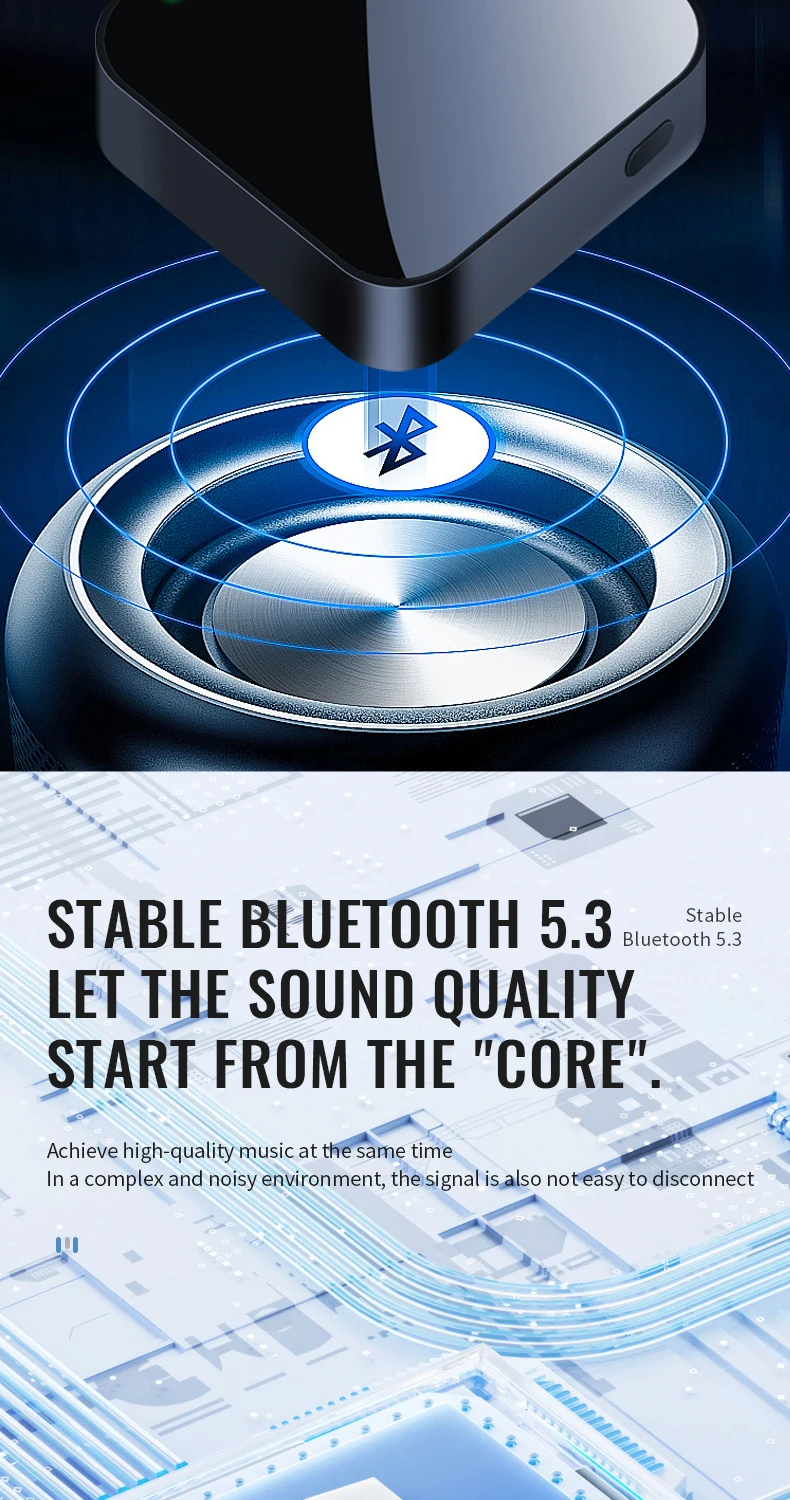 STABLE BLUETOOTH 5.3 LET THE SOUND QUALITY START FROM THE "CORE".

Stable Bluetooth 5.3

Achieve high-quality music at the same time
In a complex and noisy environment, the signal is also not easy to disconnect